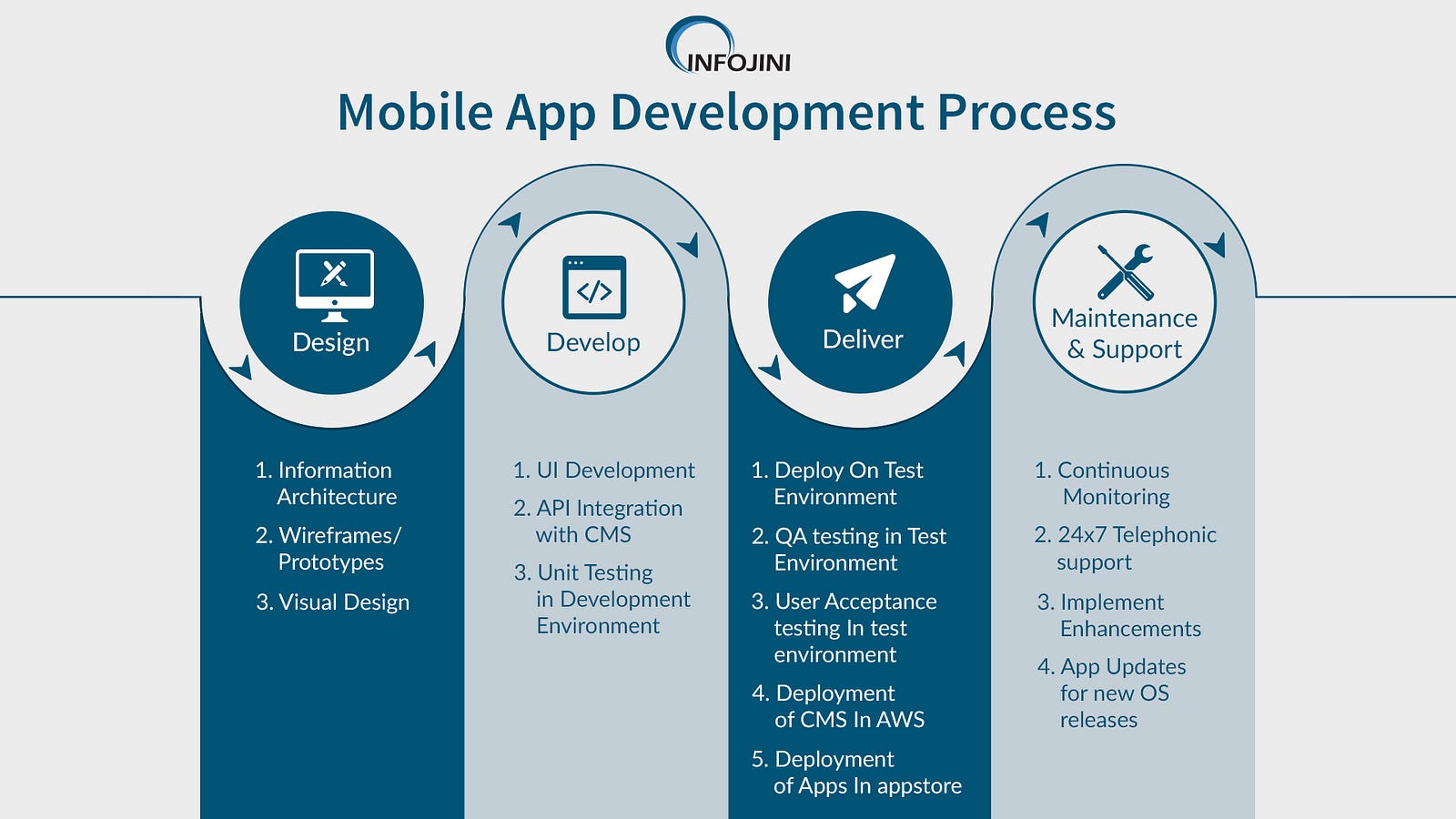 INFOJINI

Mobile App Development Process

Design

1. Information Architecture
2. Wireframes/ Prototypes
3. Visual Design

Develop

1. UI Development
2. API Integration with CMS
3. Unit Testing in Development Environment

Deliver

1. Deploy On Test Environment
2. QA testing in Test Environment
3. User Acceptance testing In test environment
4. Deployment of CMS In AWS
5. Deployment of Apps In appstore

Maintenance & Support

1. Continuous Monitoring
2. 24x7 Telephonic support
3. Implement Enhancements
4. App Updates for new OS releases